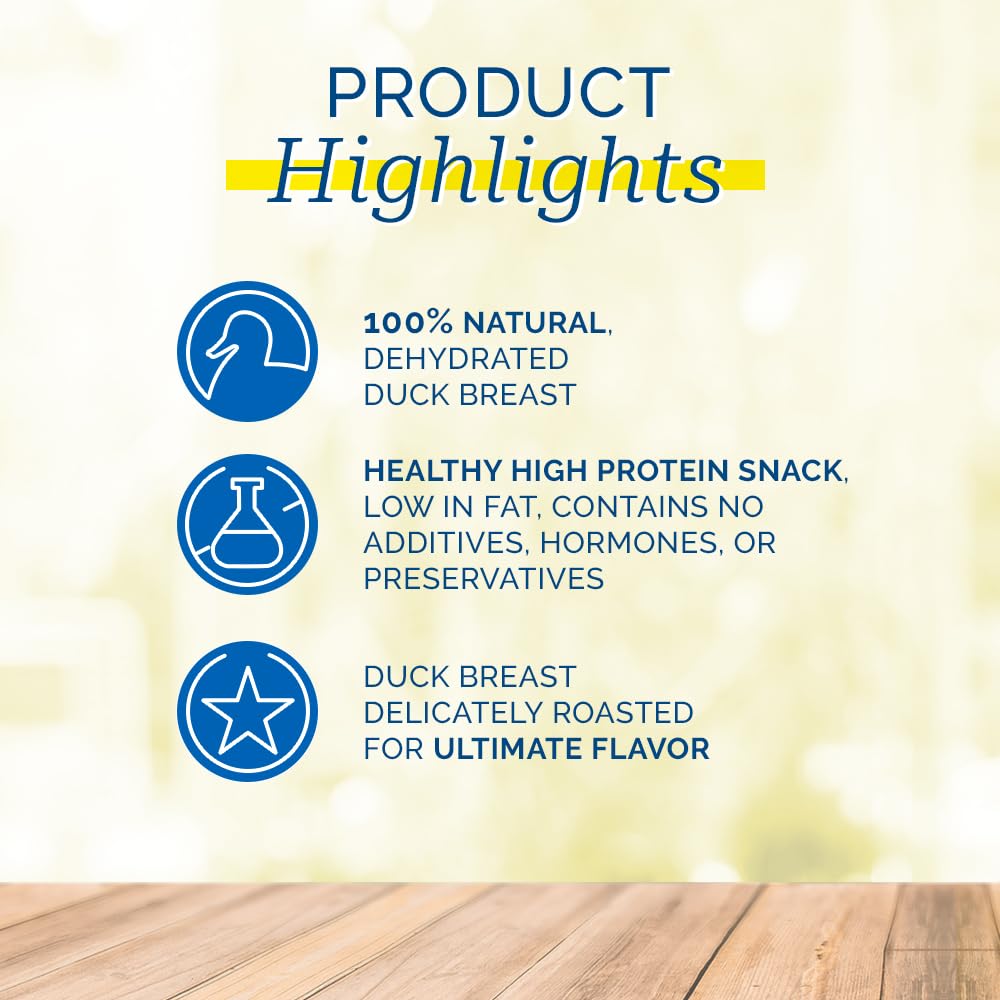 PRODUCT
Highlights

100% NATURAL, DEHYDRATED DUCK BREAST

HEALTHY HIGH PROTEIN SNACK, LOW IN FAT, CONTAINS NO ADDITIVES, HORMONES, OR PRESERVATIVES

DUCK BREAST DELICATELY ROASTED FOR ULTIMATE FLAVOR